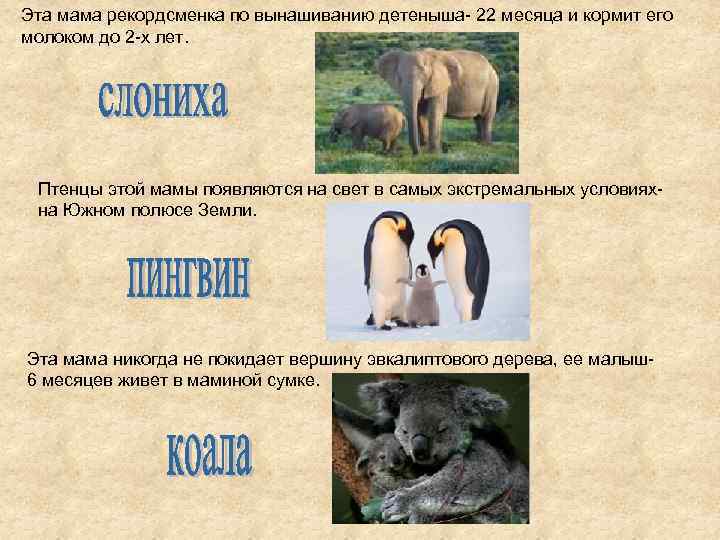 Эта мама рекордсменка по вынашиванию детеныша- 22 месяца и кормит его молоком до 2-х лет.

слониха

Птенцы этой мамы появляются на свет в самых экстремальных условиях- на Южном полюсе Земли.

пингвин

Эта мама никогда не покидает вершину эвкалиптового дерева, ее малыш- 6 месяцев живет в маминой сумке.

коала